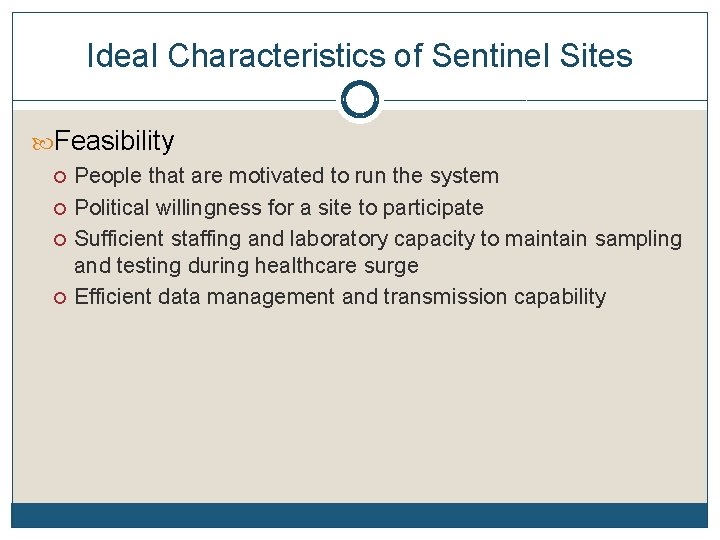 Ideal Characteristics of Sentinel Sites

Feasibility

People that are motivated to run the system

Political willingness for a site to participate

Sufficient staffing and laboratory capacity to maintain sampling and testing during healthcare surge

Efficient data management and transmission capability